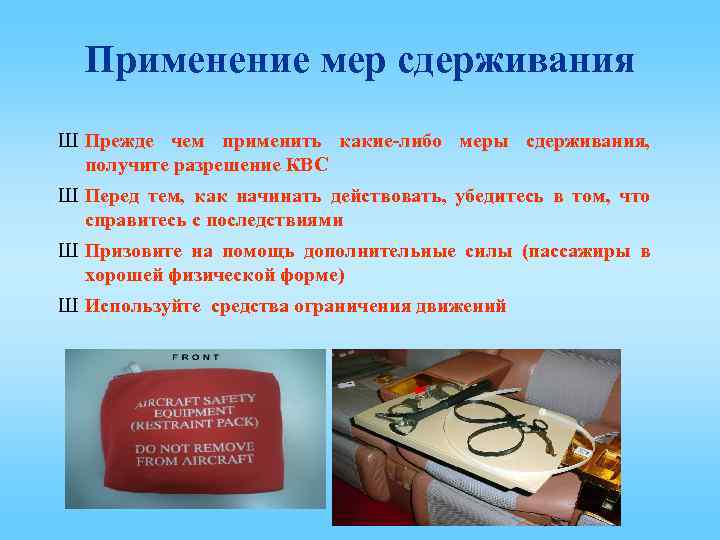 Применение мер сдерживания

Ш Прежде чем применить какие-либо меры сдерживания, получите разрешение КВС

Ш Перед тем, как начинать действовать, убедитесь в том, что справитесь с последствиями

Ш Призовите на помощь дополнительные силы (пассажиры в хорошей физической форме)

Ш Используйте средства ограничения движений

FRONT

AIRCRAFT SAFETY EQUIPMENT (RESTRAINT PACK)

DO NOT REMOVE FROM AIRCRAFT